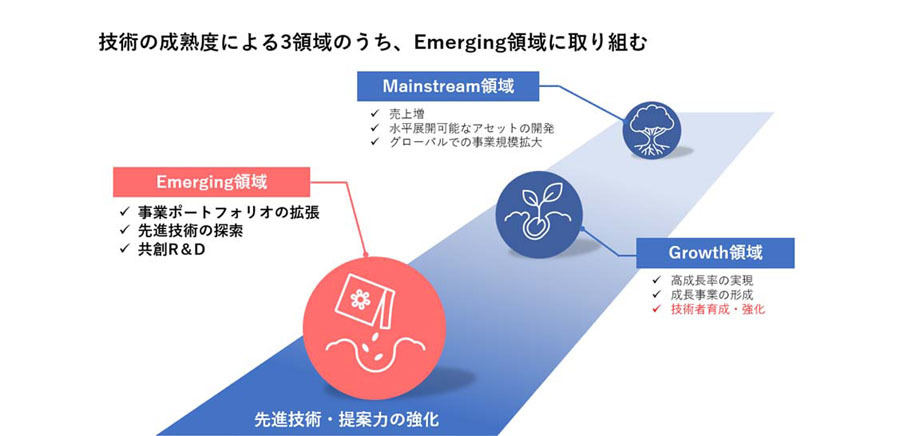 技術の成熟度による3領域のうち、Emerging領域に取り組む

Mainstream領域
✓ 売上増
✓ 水平展開可能なアセットの開発
✓ グローバルでの事業規模拡大

Emerging領域
✓ 事業ポートフォリオの拡張
✓ 先進技術の探索
✓ 共創R＆D

Growth領域
✓ 高成長率の実現
✓ 成長事業の形成
✓ 技術者育成・強化

先進技術・提案力の強化